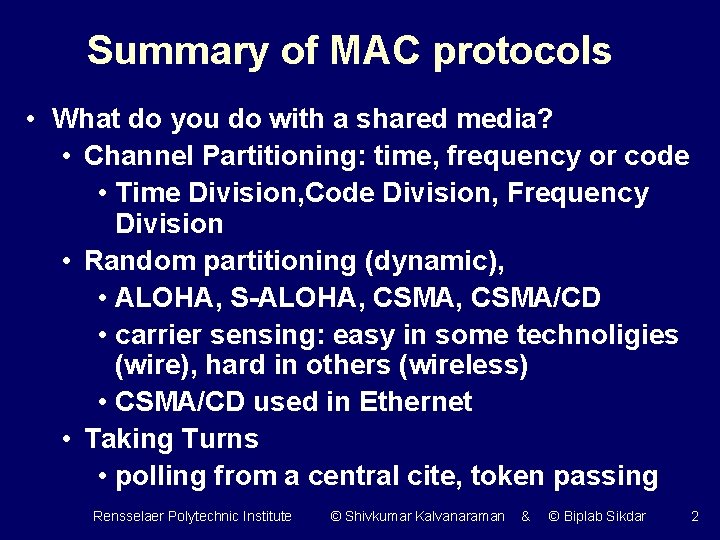 Summary of MAC protocols

• What do you do with a shared media?
  • Channel Partitioning: time, frequency or code
    • Time Division,Code Division, Frequency Division
  • Random partitioning (dynamic),
    • ALOHA, S-ALOHA, CSMA, CSMA/CD
    • carrier sensing: easy in some technoligies (wire), hard in others (wireless)
    • CSMA/CD used in Ethernet
  • Taking Turns
    • polling from a central cite, token passing

Rensselaer Polytechnic Institute © Shivkumar Kalvanaraman & © Biplab Sikdar 2